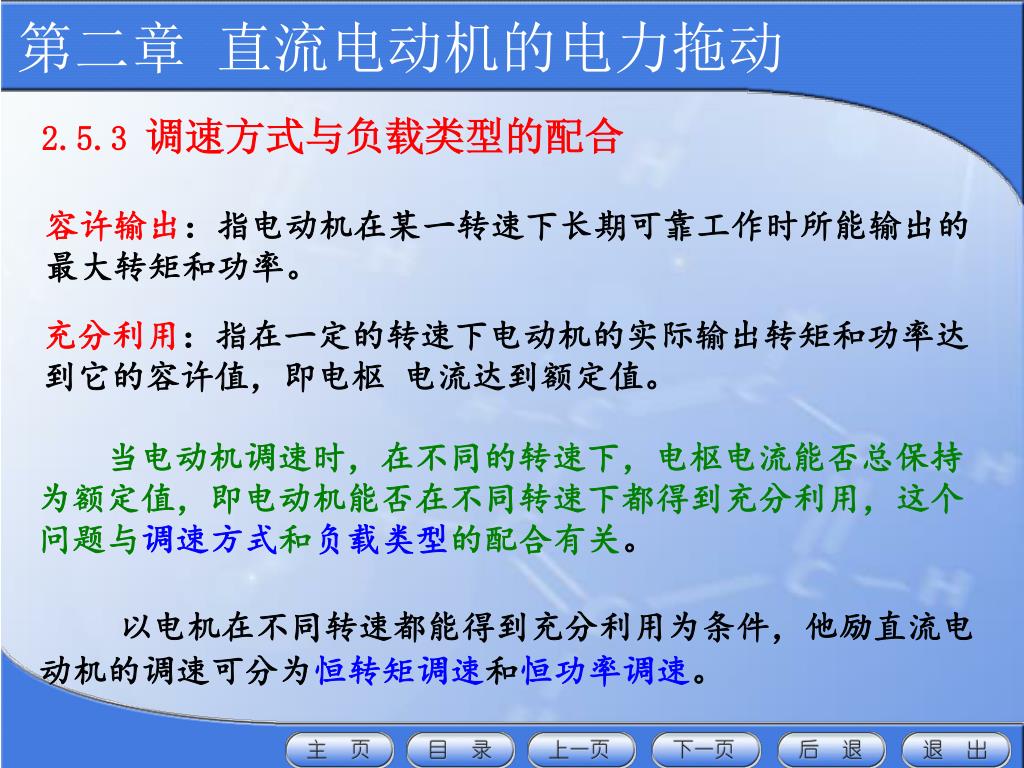 第二章 直流电动机的电力拖动

2.5.3 调速方式与负载类型的配合

容许输出：指电动机在某一转速下长期可靠工作时所能输出的最大转矩和功率。

充分利用：指在一定的转速下电动机的实际输出转矩和功率达到它的容许值，即电枢 电流达到额定值。

当电动机调速时，在不同的转速下，电枢电流能否总保持为额定值，即电动机能否在不同转速下都得到充分利用，这个问题与调速方式和负载类型的配合有关。

以电机在不同转速都能得到充分利用为条件，他励直流电动机的调速可分为恒转矩调速和恒功率调速。

主 页　目 录　上一页　下一页　后 退　退 出